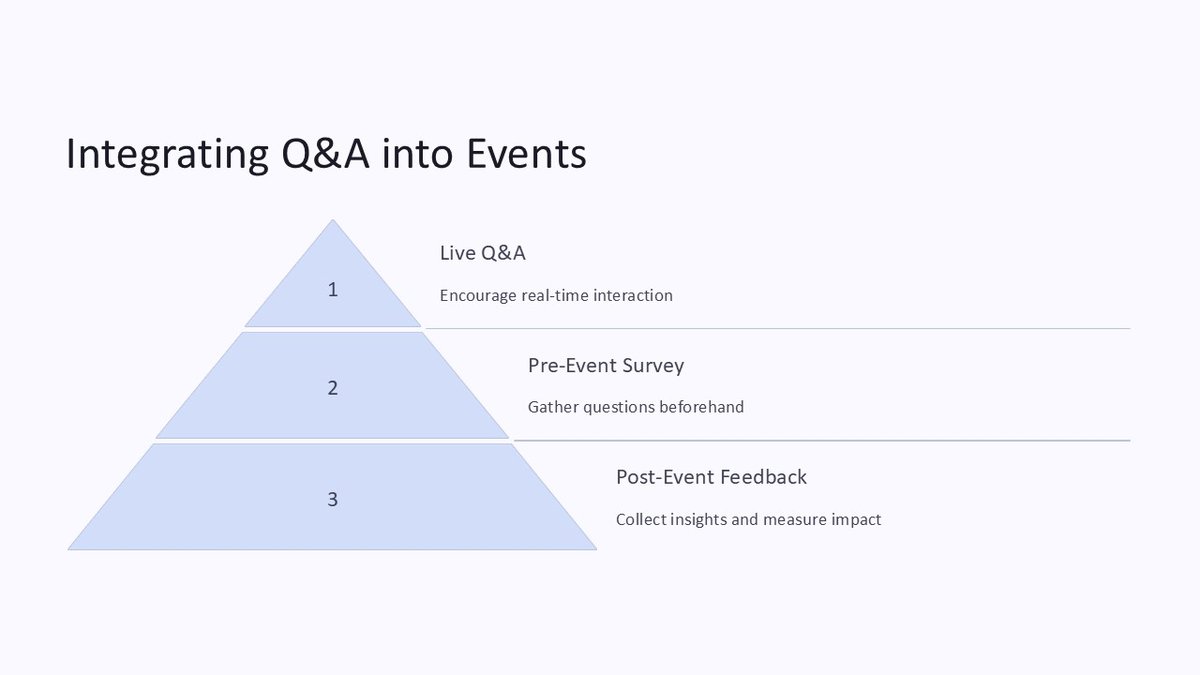 Integrating Q&A into Events

1

Live Q&A

Encourage real-time interaction

2

Pre-Event Survey

Gather questions beforehand

3

Post-Event Feedback

Collect insights and measure impact